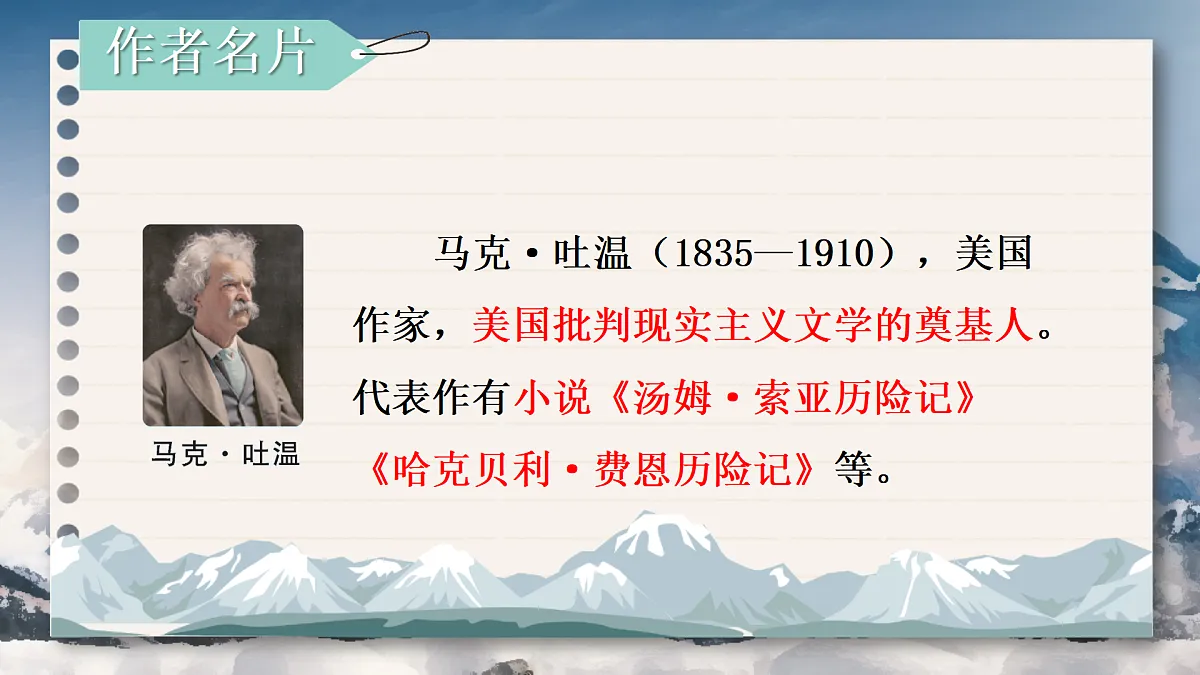 作者名片

马克·吐温

马克·吐温（1835—1910），美国作家，美国批判现实主义文学的奠基人。代表作有小说《汤姆·索亚历险记》《哈克贝利·费恩历险记》等。